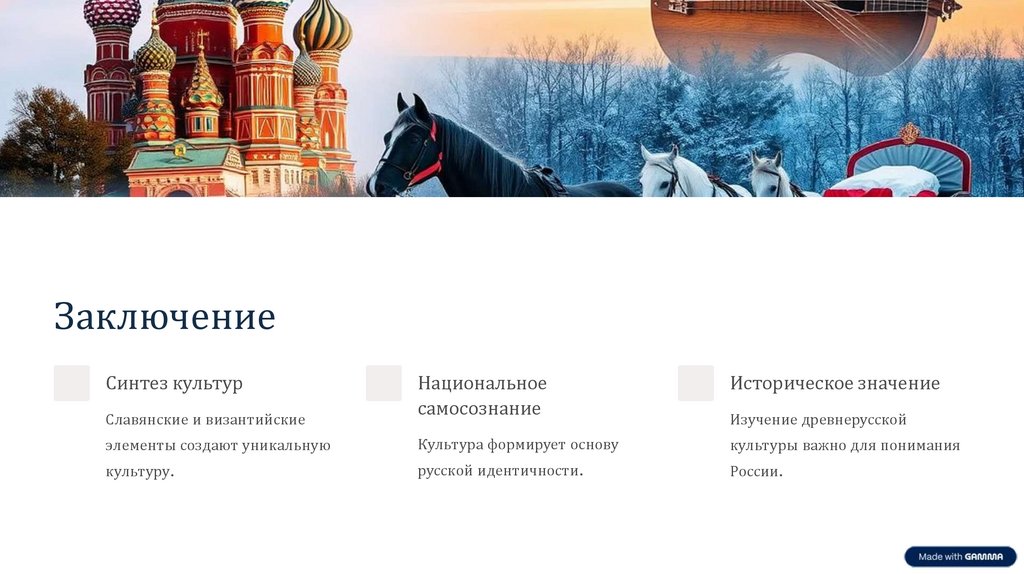 Заключение

Синтез культур

Славянские и византийские элементы создают уникальную культуру.

Национальное самосознание

Культура формирует основу русской идентичности.

Историческое значение

Изучение древнерусской культуры важно для понимания России.

Made with GAMMA